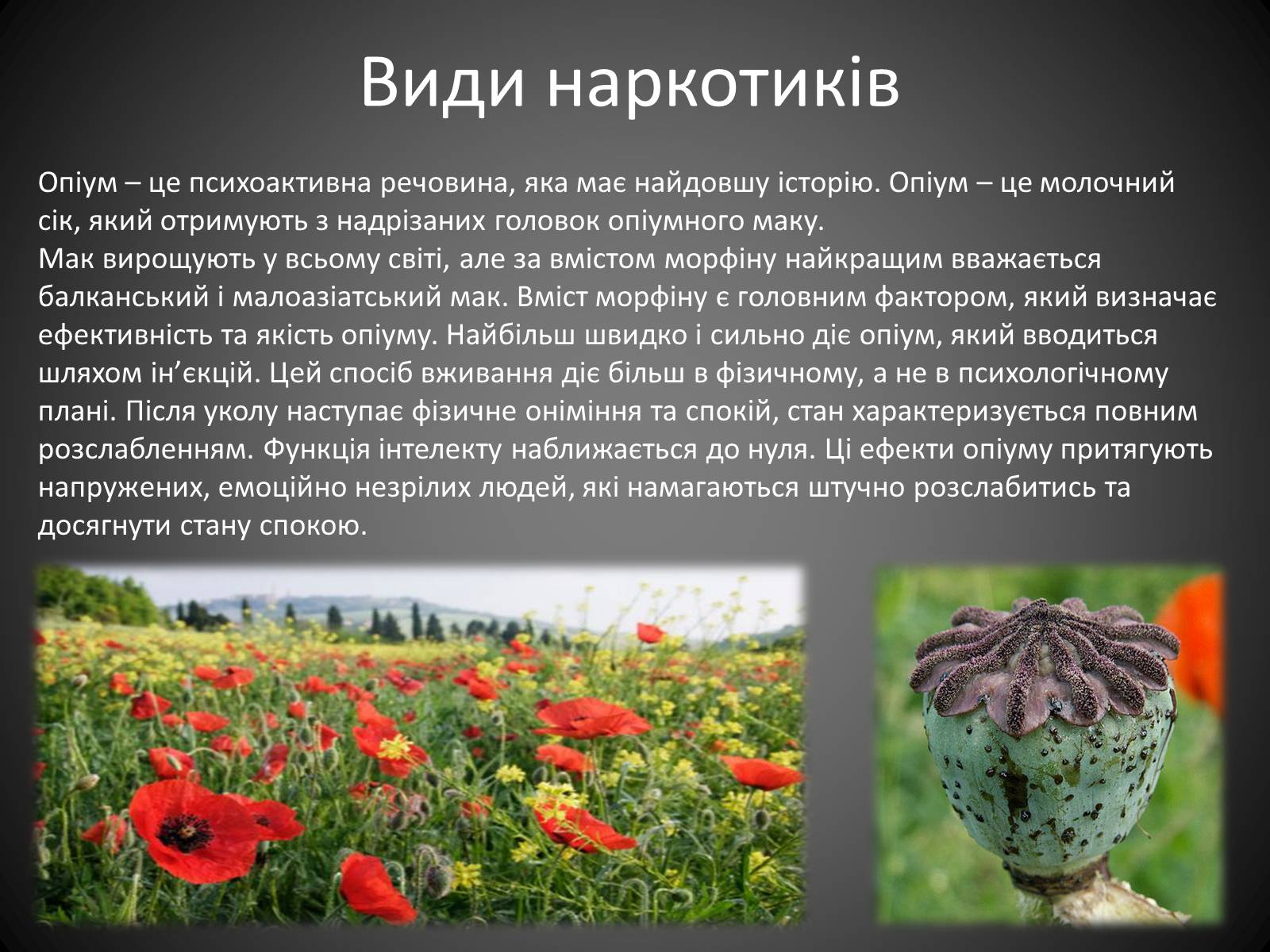 Види наркотиків

Опіум – це психоактивна речовина, яка має найдовшу історію. Опіум – це молочний сік, який отримують з надрізаних головок опіумного маку.
Мак вирощують у всьому світі, але за вмістом морфіну найкращим вважається балканський і малоазіатський мак. Вміст морфіну є головним фактором, який визначає ефективність та якість опіуму. Найбільш швидко і сильно діє опіум, який вводиться шляхом ін’єкцій. Цей спосіб вживання діє більш в фізичному, а не в психологічному плані. Після уколу наступає фізичне оніміння та спокій, стан характеризується повним розслабленням. Функція інтелекту наближається до нуля. Ці ефекти опіуму притягують напружених, емоційно незрілих людей, які намагаються штучно розслабитись та досягнути стану спокою.